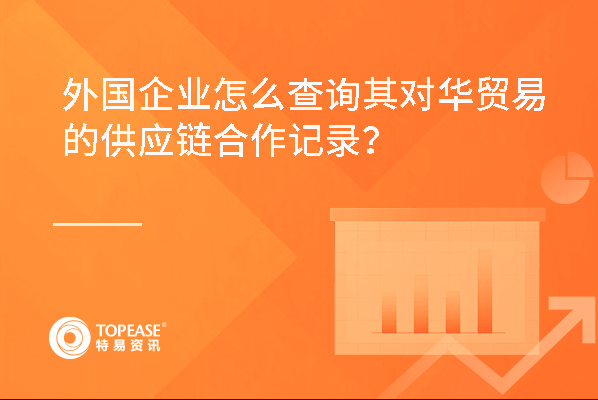 外国企业怎么查询其对华贸易的供应链合作记录?

TOPEASE®
特易资讯